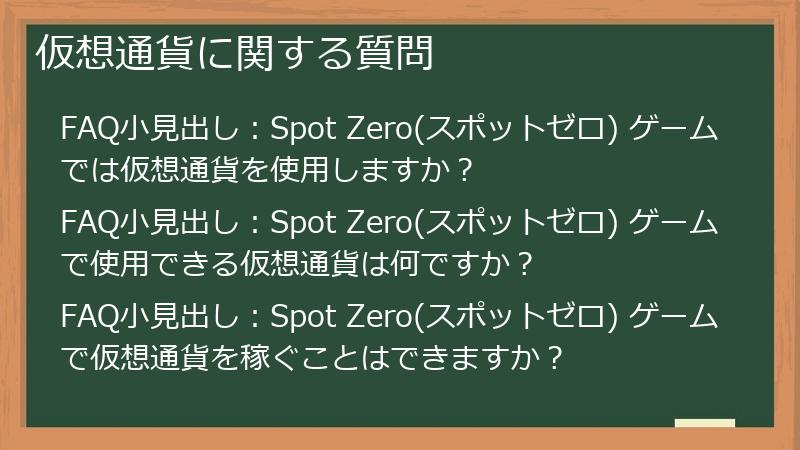 仮想通貨に関する質問

FAQ小見出し：Spot Zero(スポットゼロ) ゲームでは仮想通貨を使用しますか？

FAQ小見出し：Spot Zero(スポットゼロ) ゲームで使用できる仮想通貨は何ですか？

FAQ小見出し：Spot Zero(スポットゼロ) ゲームで仮想通貨を稼ぐことはできますか？